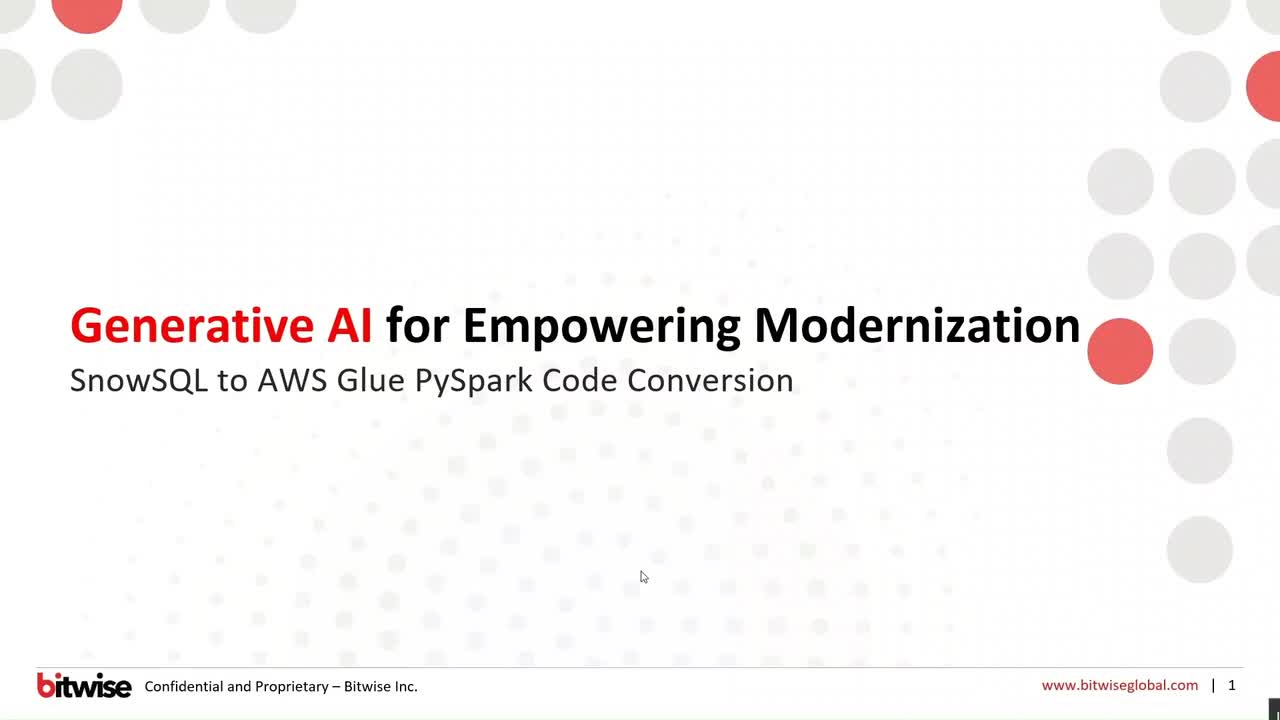 Generative AI for Empowering Modernization
SnowSQL to AWS Glue PySpark Code Conversion

bitwise Confidential and Proprietary – Bitwise Inc.

www.bitwiseglobal.com | 1